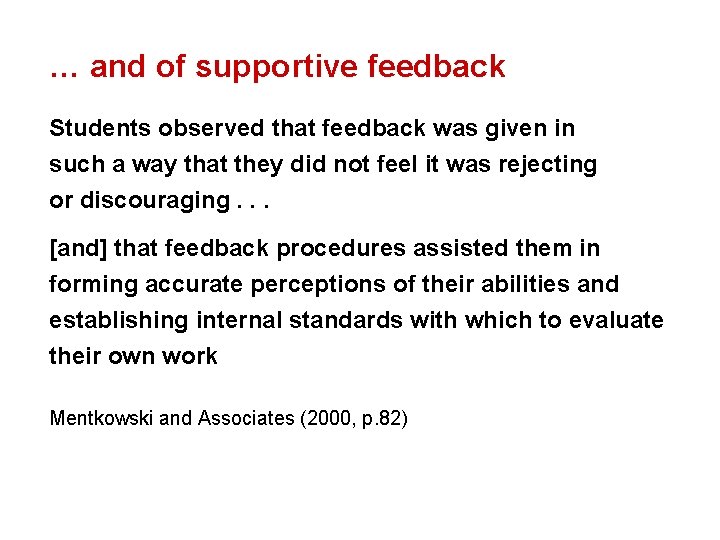 … and of supportive feedback

Students observed that feedback was given in such a way that they did not feel it was rejecting or discouraging . . .

[and] that feedback procedures assisted them in forming accurate perceptions of their abilities and establishing internal standards with which to evaluate their own work

Mentkowski and Associates (2000, p.82)